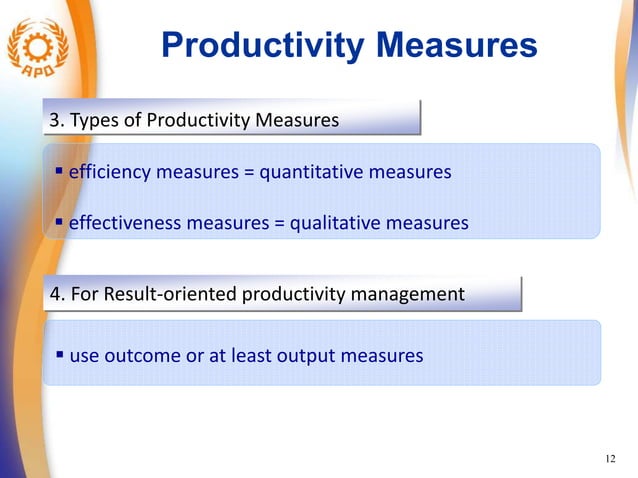 APO

Productivity Measures

3. Types of Productivity Measures

▪ efficiency measures = quantitative measures

▪ effectiveness measures = qualitative measures

4. For Result-oriented productivity management

▪ use outcome or at least output measures

12